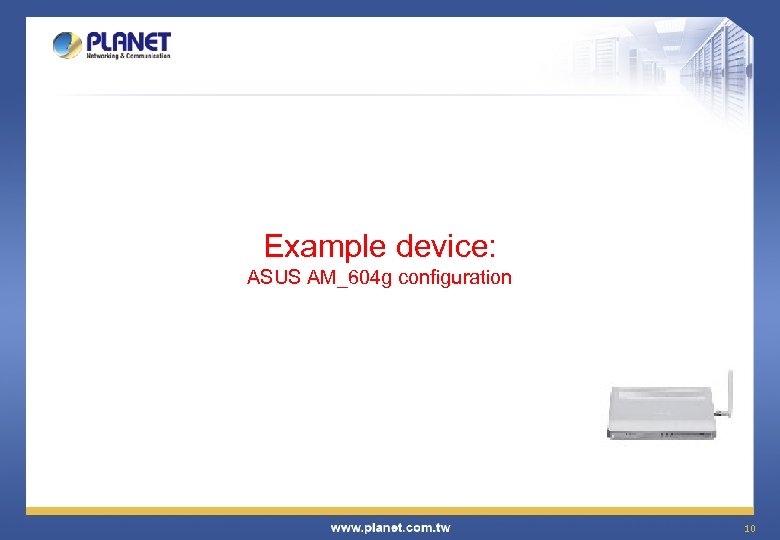 PLANET
Networking & Communication

Example device:
ASUS AM_604g configuration

www.planet.com.tw

10